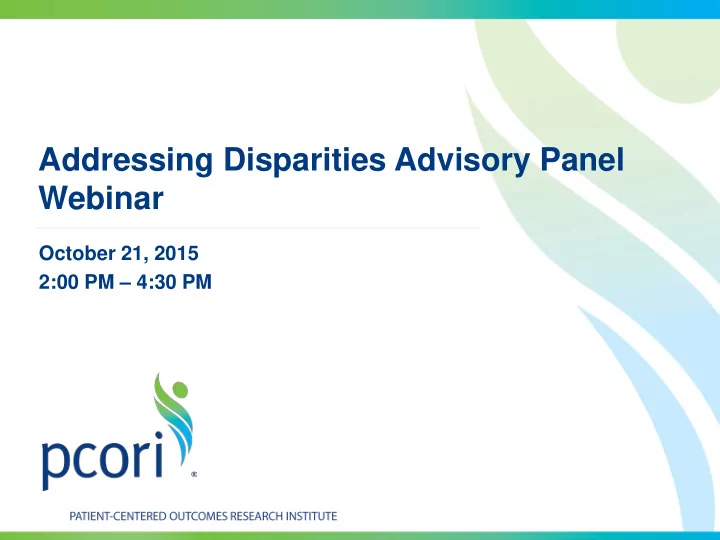 Addressing Disparities Advisory Panel Webinar

October 21, 2015
2:00 PM – 4:30 PM

pcori®

PATIENT-CENTERED OUTCOMES RESEARCH INSTITUTE